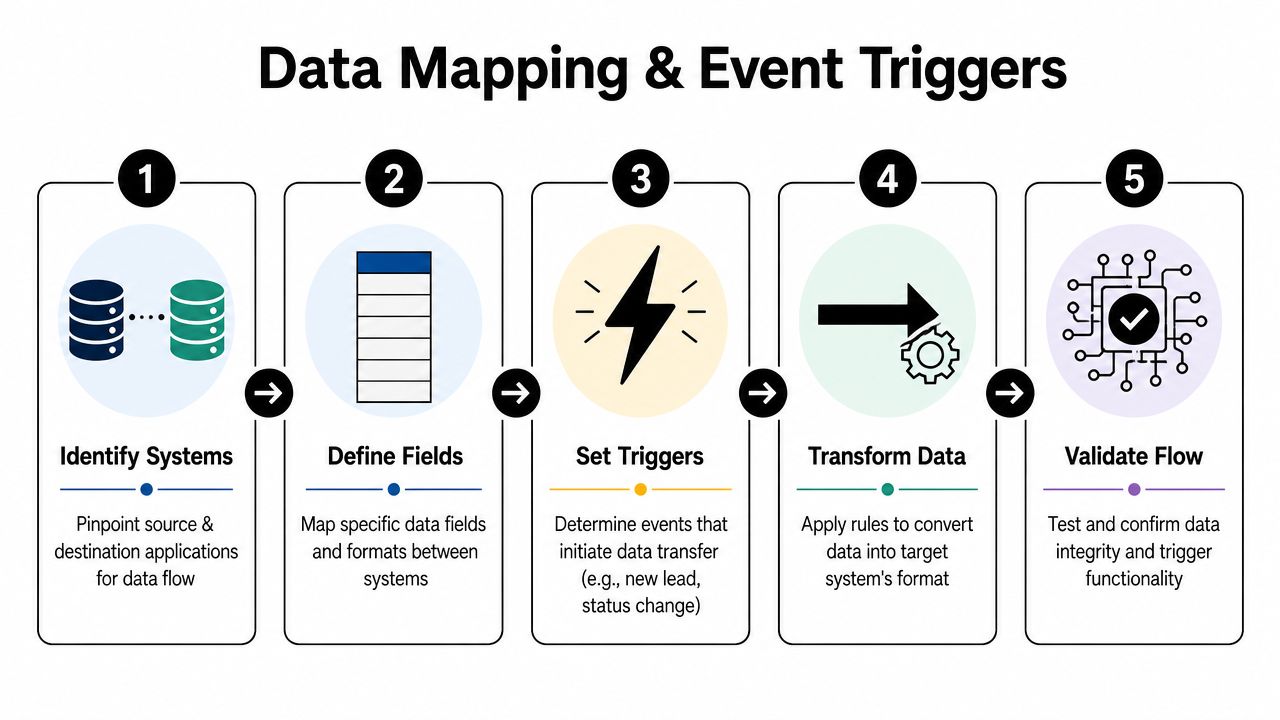 Data Mapping & Event Triggers

1

Identify Systems

Pinpoint source & destination applications for data flow

2

Define Fields

Map specific data fields and formats between systems

3

Set Triggers

Determine events that initiate data transfer (e.g., new lead, status change)

4

Transform Data

Apply rules to convert data into target system's format

5

Validate Flow

Test and confirm data integrity and trigger functionality